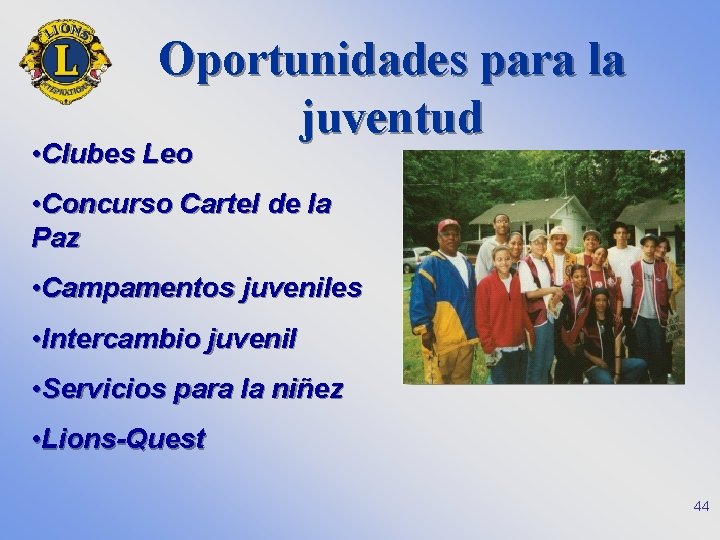 LIONS
L
INTERNATIONAL

Oportunidades para la juventud

•Clubes Leo

•Concurso Cartel de la Paz

•Campamentos juveniles

•Intercambio juvenil

•Servicios para la niñez

•Lions-Quest

44